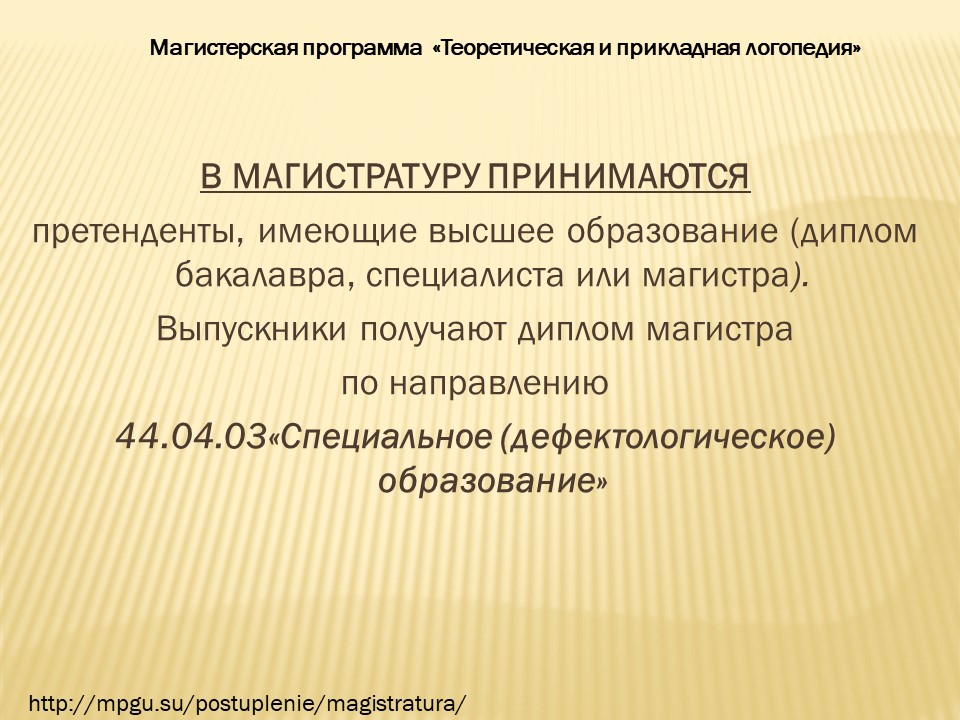 Магистерская программа «Теоретическая и прикладная логопедия»

В МАГИСТРАТУРУ ПРИНИМАЮТСЯ

претенденты, имеющие высшее образование (диплом бакалавра, специалиста или магистра).

Выпускники получают диплом магистра по направлению

44.04.03«Специальное (дефектологическое) образование»

http://mpgu.su/postuplenie/magistratura/